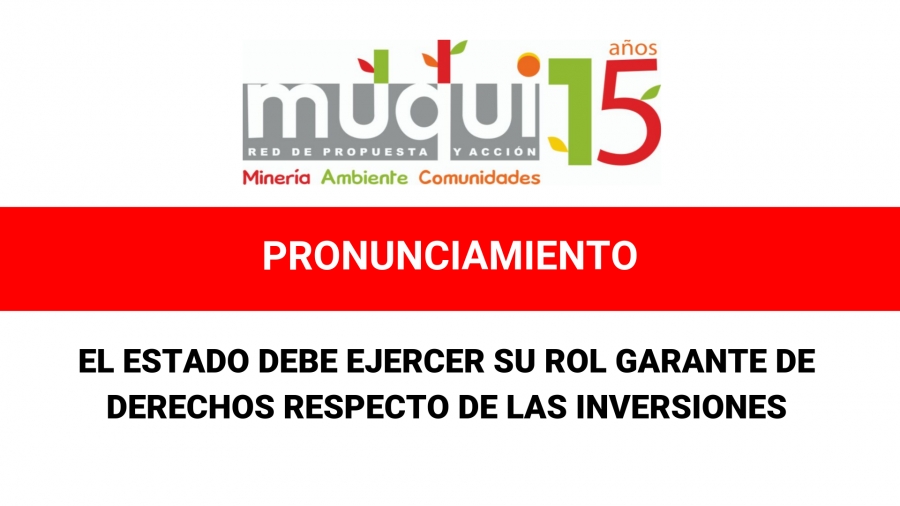 muqui
RED DE PROPUESTA Y ACCIÓN
Minería Ambiente Comunidades
15 años

PRONUNCIAMIENTO

EL ESTADO DEBE EJERCER SU ROL GARANTE DE DERECHOS RESPECTO DE LAS INVERSIONES